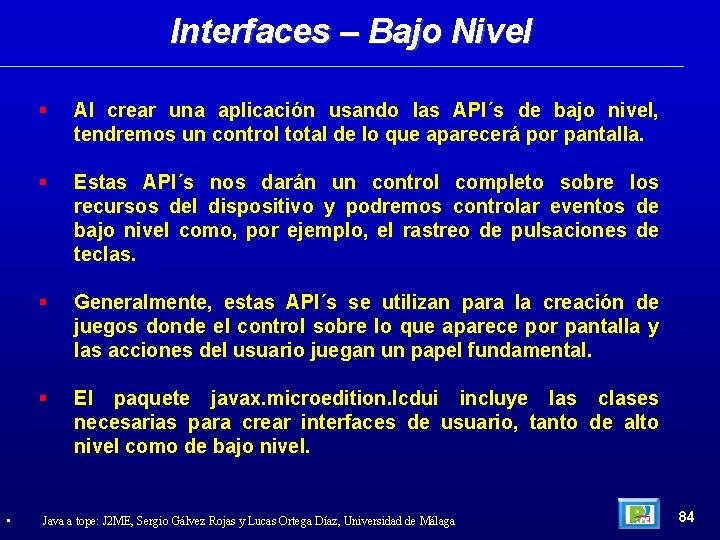 Interfaces – Bajo Nivel

▪ Al crear una aplicación usando las API´s de bajo nivel, tendremos un control total de lo que aparecerá por pantalla.

▪ Estas API´s nos darán un control completo sobre los recursos del dispositivo y podremos controlar eventos de bajo nivel como, por ejemplo, el rastreo de pulsaciones de teclas.

▪ Generalmente, estas API´s se utilizan para la creación de juegos donde el control sobre lo que aparece por pantalla y las acciones del usuario juegan un papel fundamental.

▪ El paquete javax.microedition.lcdui incluye las clases necesarias para crear interfaces de usuario, tanto de alto nivel como de bajo nivel.

▪ Java a tope: J2ME, Sergio Gálvez Rojas y Lucas Ortega Díaz, Universidad de Málaga

84